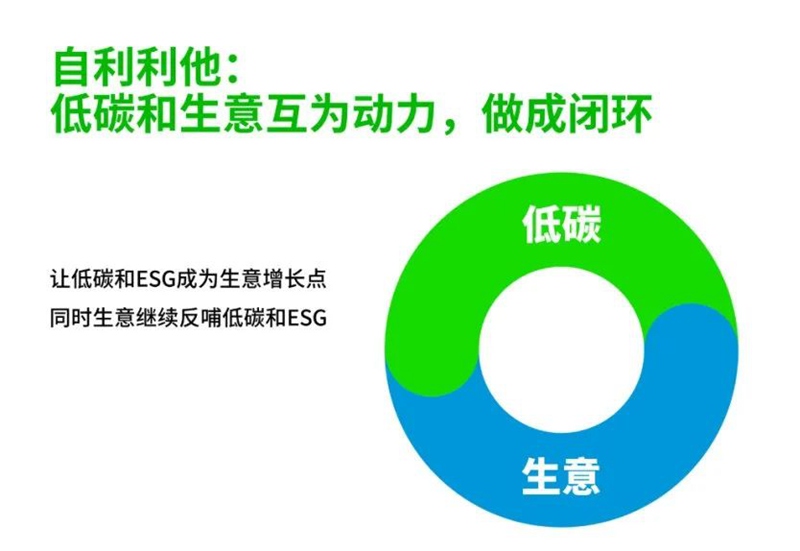 自利利他：
低碳和生意互为动力，做成闭环

让低碳和ESG成为生意增长点
同时生意继续反哺低碳和ESG

低碳

生意